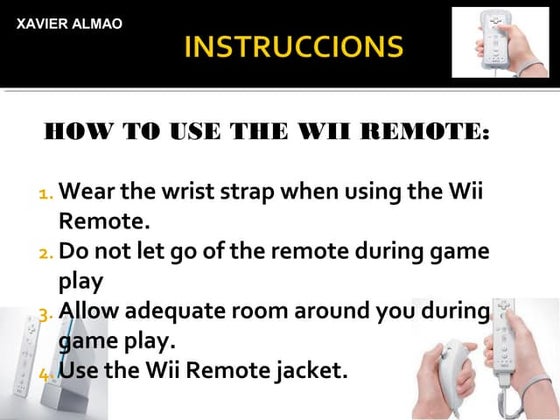 XAVIER ALMAO

INSTRUCCIONS

HOW TO USE THE WII REMOTE:

1. Wear the wrist strap when using the Wii Remote.
2. Do not let go of the remote during game play
3. Allow adequate room around you during game play.
4. Use the Wii Remote jacket.